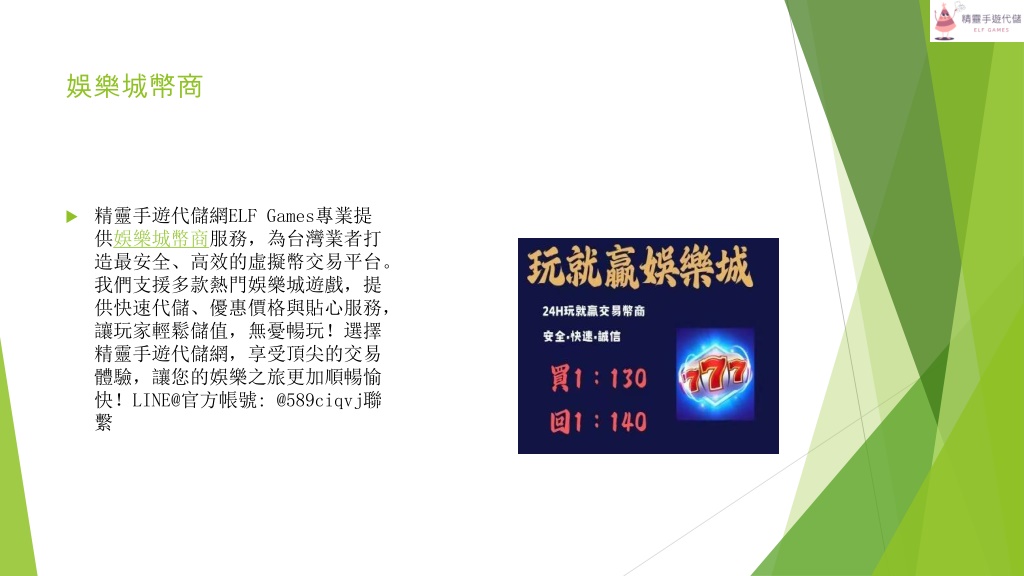 精靈手遊代儲
ELF GAMES

娛樂城幣商

精靈手遊代儲網ELF Games專業提供娛樂城幣商服務，為台灣業者打造最安全、高效的虛擬幣交易平台。我們支援多款熱門娛樂城遊戲，提供快速代儲、優惠價格與貼心服務，讓玩家輕鬆儲值，無憂暢玩！選擇精靈手遊代儲網，享受頂尖的交易體驗，讓您的娛樂之旅更加順暢愉快！LINE@官方帳號: @589ciqvj聯繫

玩就贏娛樂城
24H玩就贏交易幣商
安全•快速•誠信
買1：130
回1：140
777